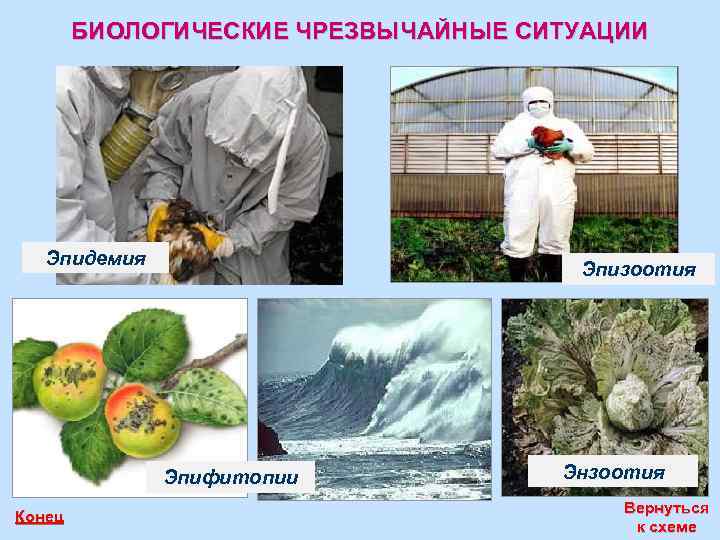 БИОЛОГИЧЕСКИЕ ЧРЕЗВЫЧАЙНЫЕ СИТУАЦИИ

Эпидемия

Эпизоотия

Эпифитопии

Энзоотия

Конец

Вернуться к схеме